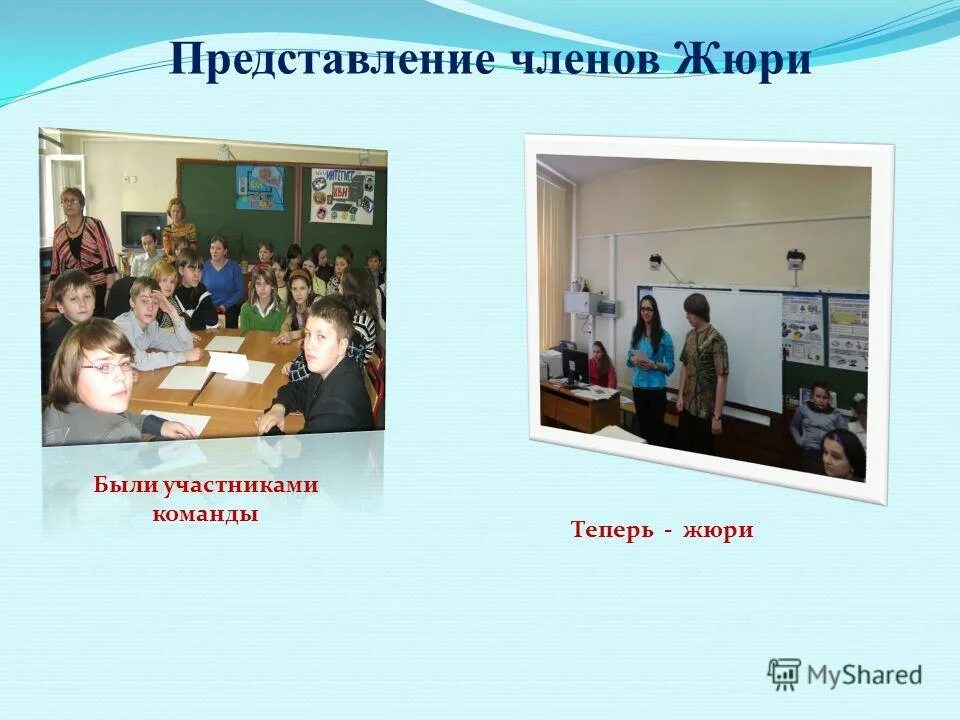 Представление членов Жюри

Были участниками команды

Теперь - жюри

MyShared